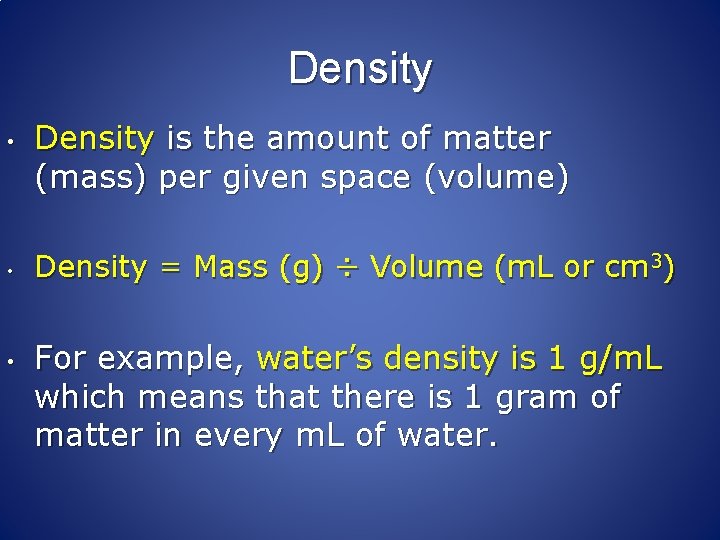 Density

• Density is the amount of matter (mass) per given space (volume)

• Density = Mass (g) ÷ Volume (mL or $cm^3$)

• For example, water's density is 1 g/mL which means that there is 1 gram of matter in every mL of water.